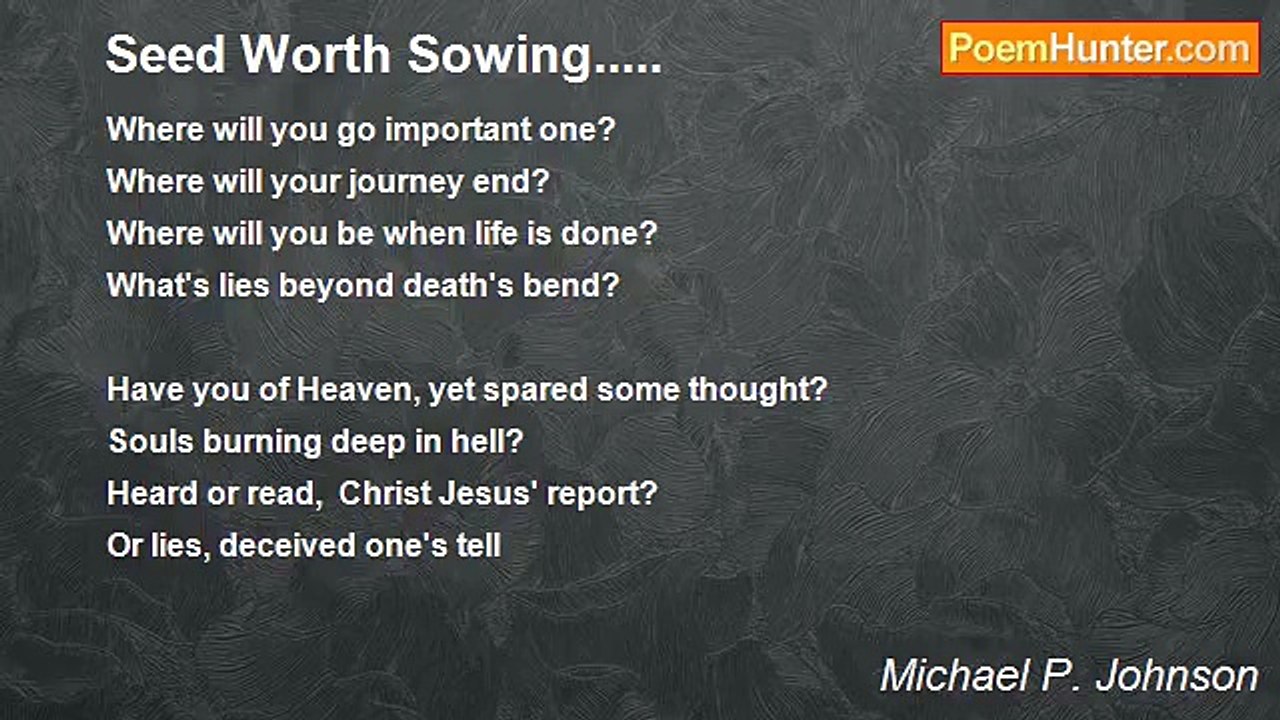 Seed Worth Sowing.....

PoemHunter.com

Where will you go important one?
Where will your journey end?
Where will you be when life is done?
What's lies beyond death's bend?

Have you of Heaven, yet spared some thought?
Souls burning deep in hell?
Heard or read, Christ Jesus' report?
Or lies, deceived one's tell

Michael P. Johnson